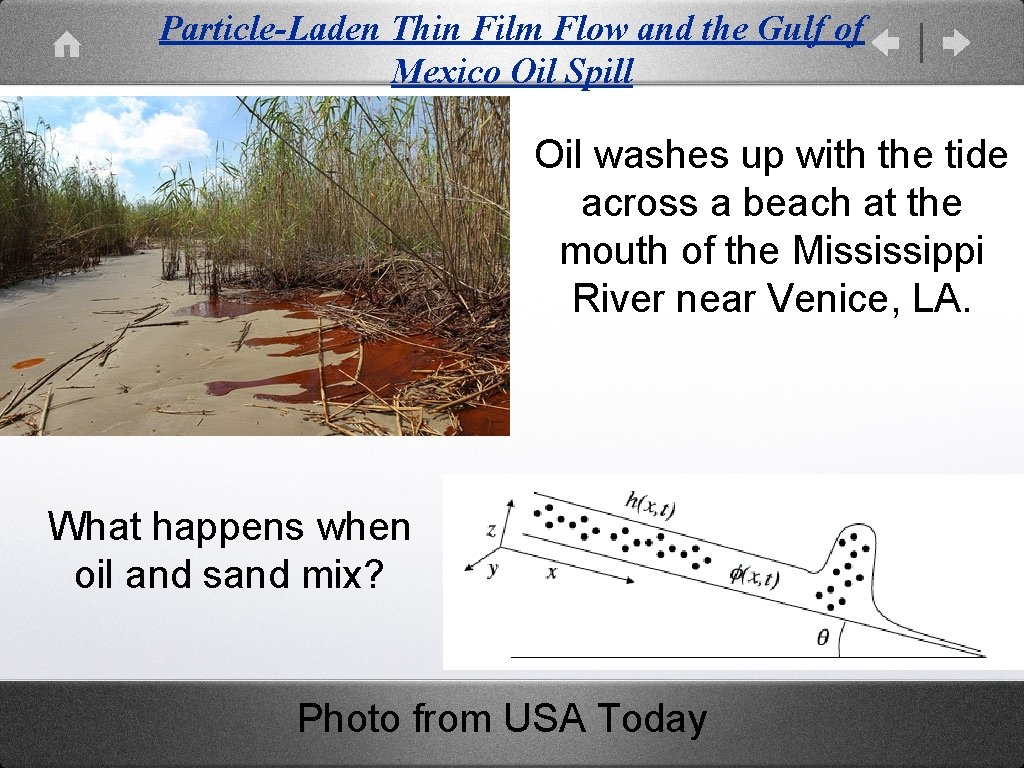 Particle-Laden Thin Film Flow and the Gulf of Mexico Oil Spill

Oil washes up with the tide across a beach at the mouth of the Mississippi River near Venice, LA.

What happens when oil and sand mix?

$h(x,t)$

$z$

$y$

$x$

$\phi(x,t)$

$\theta$

Photo from USA Today